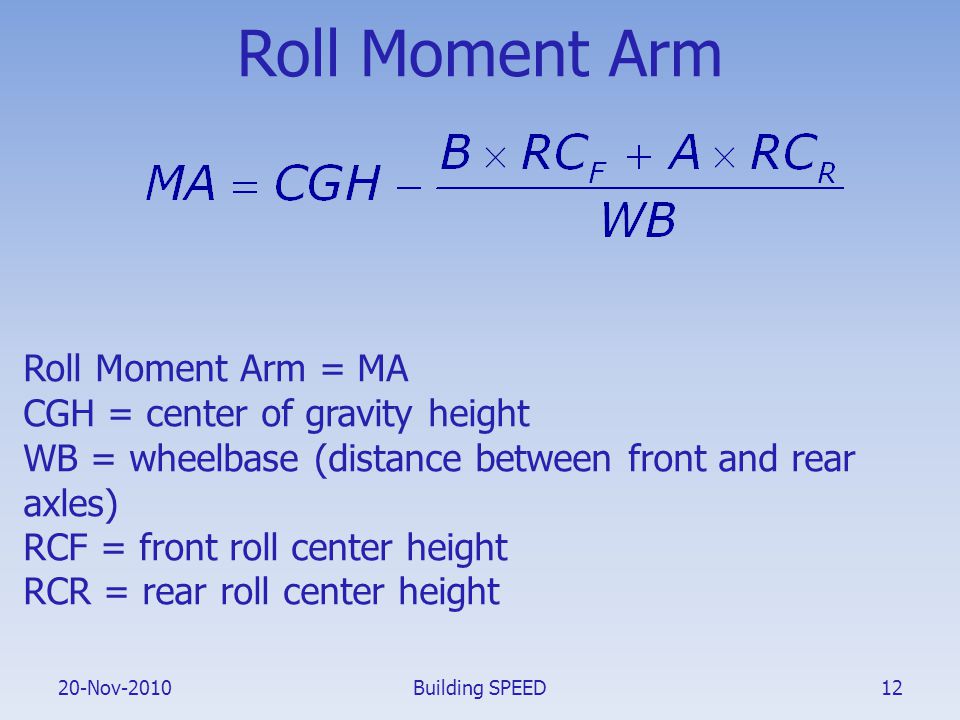 Roll Moment Arm

$MA = CGH - \frac{B \times RC_F + A \times RC_R}{WB}$

Roll Moment Arm = MA
CGH = center of gravity height
WB = wheelbase (distance between front and rear axles)
RCF = front roll center height
RCR = rear roll center height

20-Nov-2010

Building SPEED

12